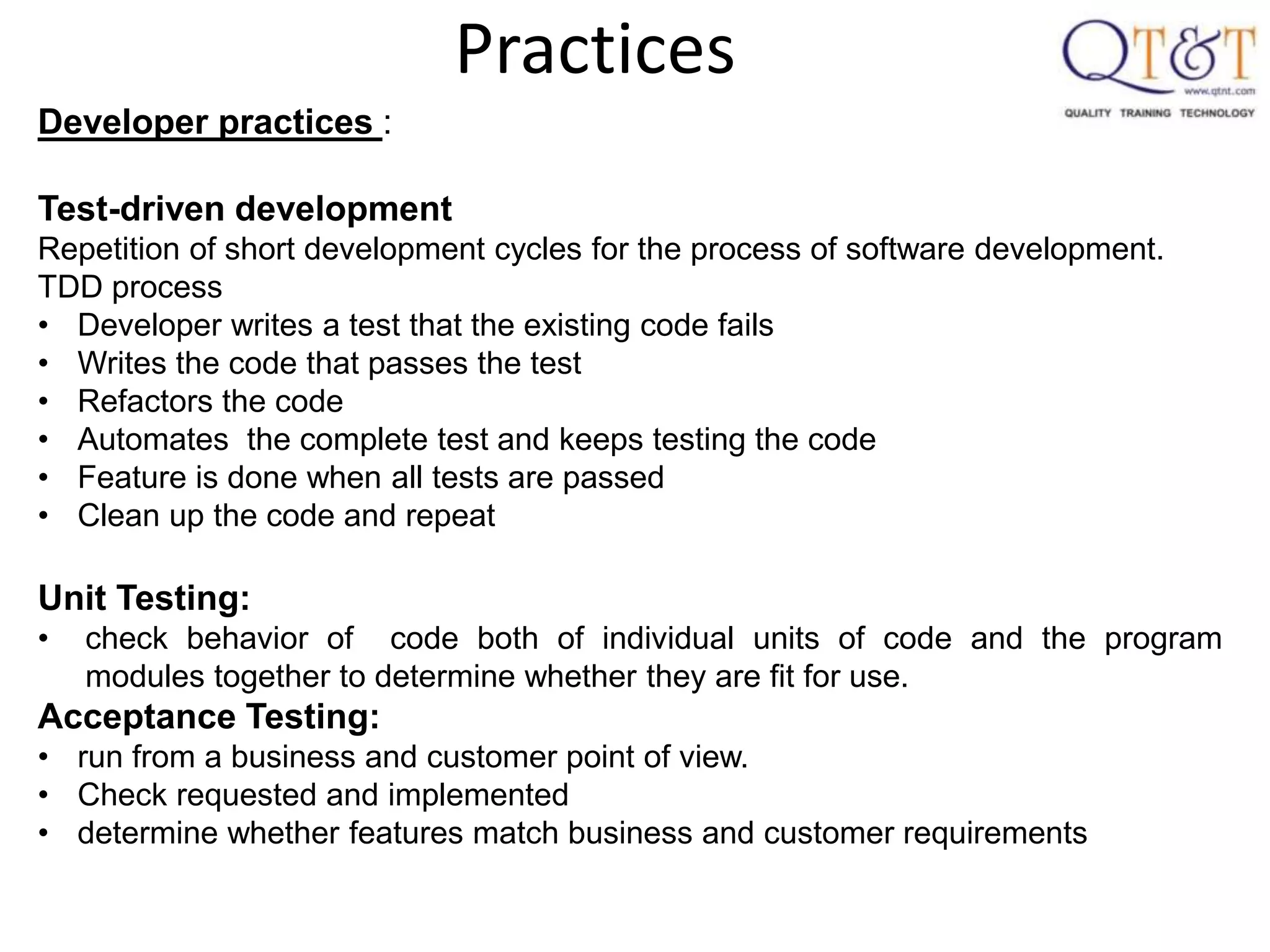 Practices

QT&T
www.qtnt.com
QUALITY TRAINING TECHNOLOGY

Developer practices :

Test-driven development
Repetition of short development cycles for the process of software development.
TDD process
• Developer writes a test that the existing code fails
• Writes the code that passes the test
• Refactors the code
• Automates the complete test and keeps testing the code
• Feature is done when all tests are passed
• Clean up the code and repeat

Unit Testing:
• check behavior of code both of individual units of code and the program modules together to determine whether they are fit for use.
Acceptance Testing:
• run from a business and customer point of view.
• Check requested and implemented
• determine whether features match business and customer requirements